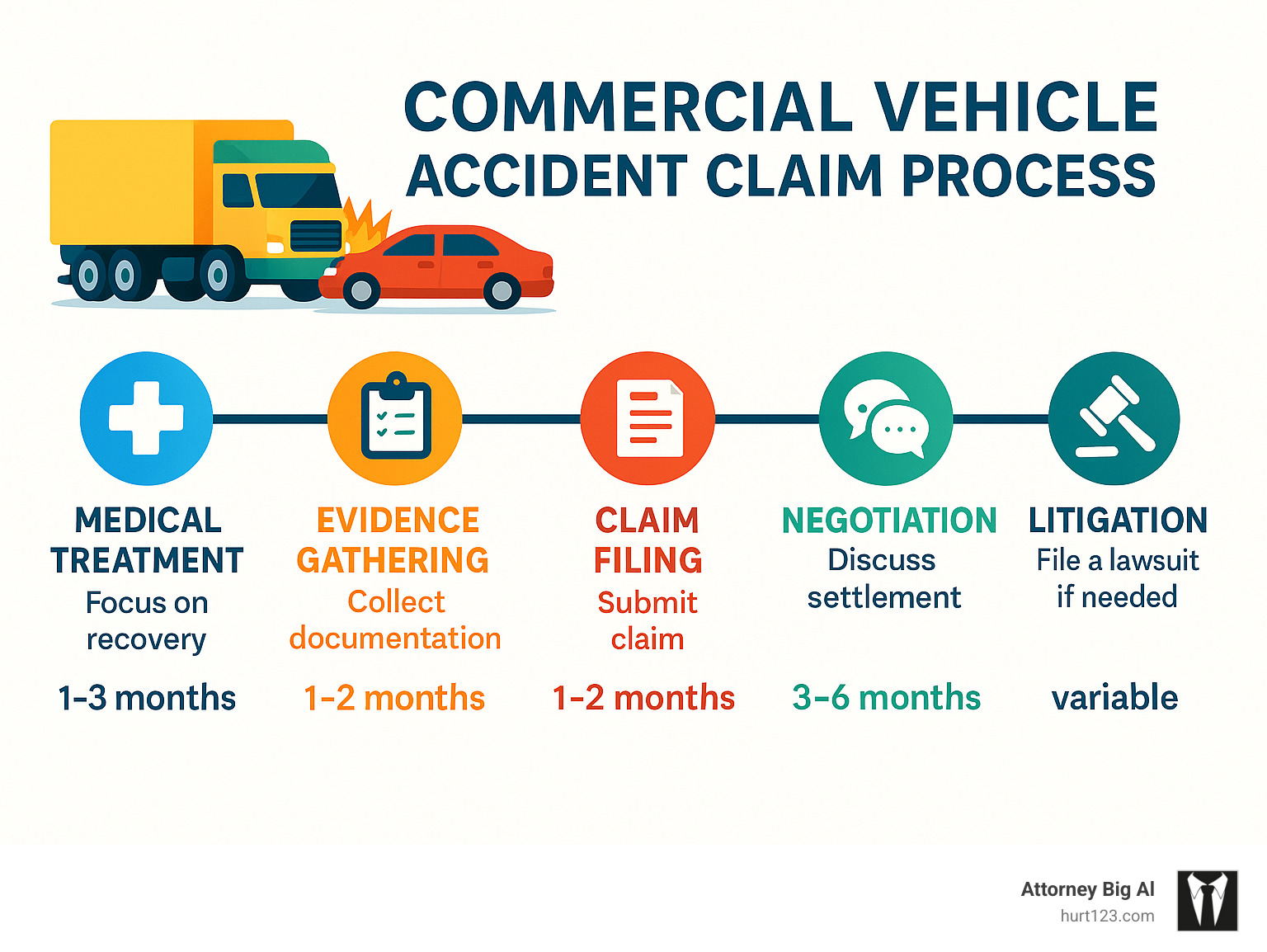 COMMERCIAL VEHICLE ACCIDENT CLAIM PROCESS

MEDICAL TREATMENT
Focus on recovery
1-3 months

EVIDENCE GATHERING
Collect documentation
1-2 months

CLAIM FILING
Submit claim
1-2 months

NEGOTIATION
Discuss settlement
3-6 months

LITIGATION
File a lawsuit if needed
variable

Attorney Big Al
hurt123.com